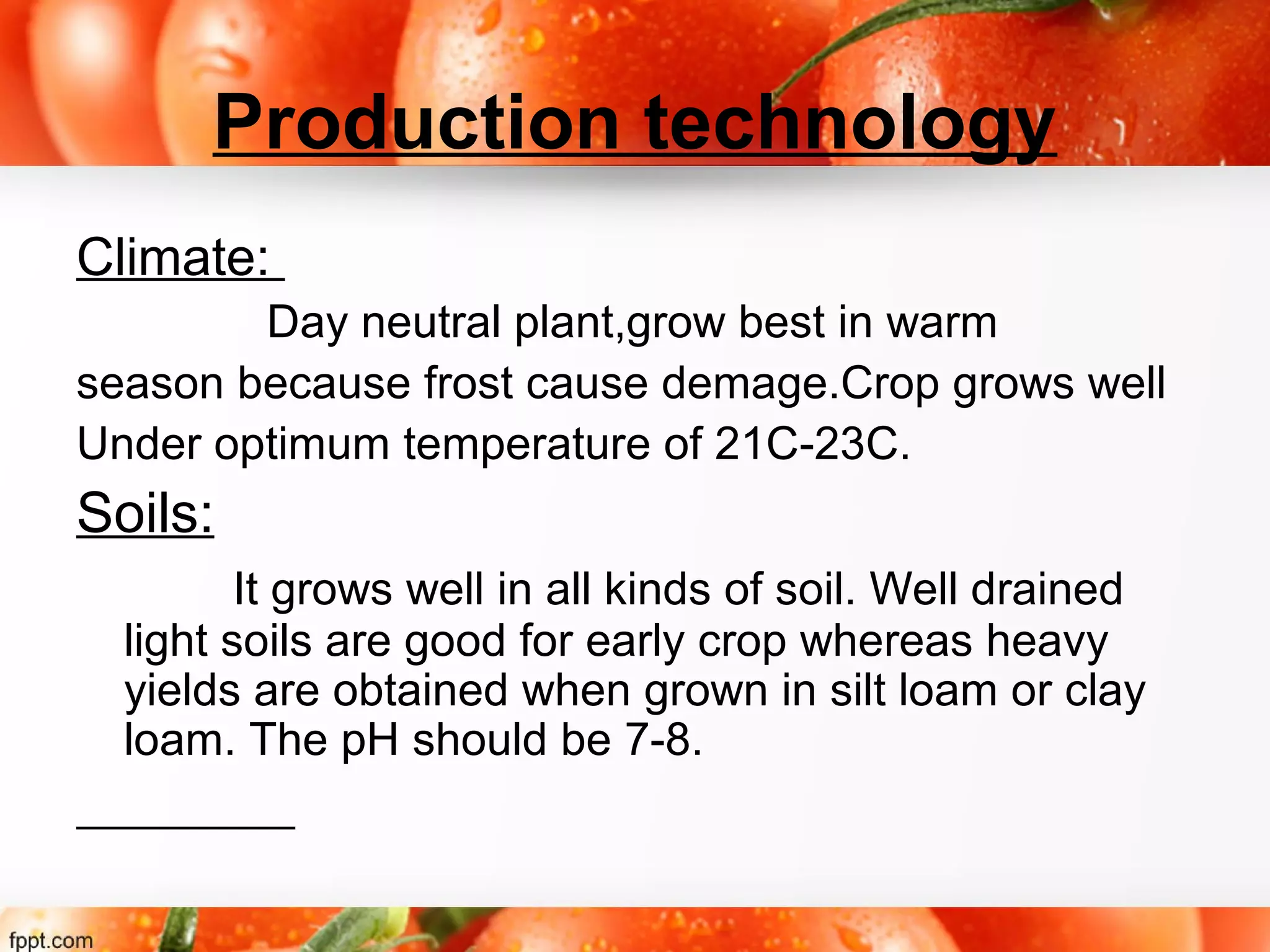 Production technology

Climate:

Day neutral plant,grow best in warm season because frost cause demage.Crop grows well Under optimum temperature of 21C-23C.

Soils:

It grows well in all kinds of soil. Well drained light soils are good for early crop whereas heavy yields are obtained when grown in silt loam or clay loam. The pH should be 7-8.

fppt.com